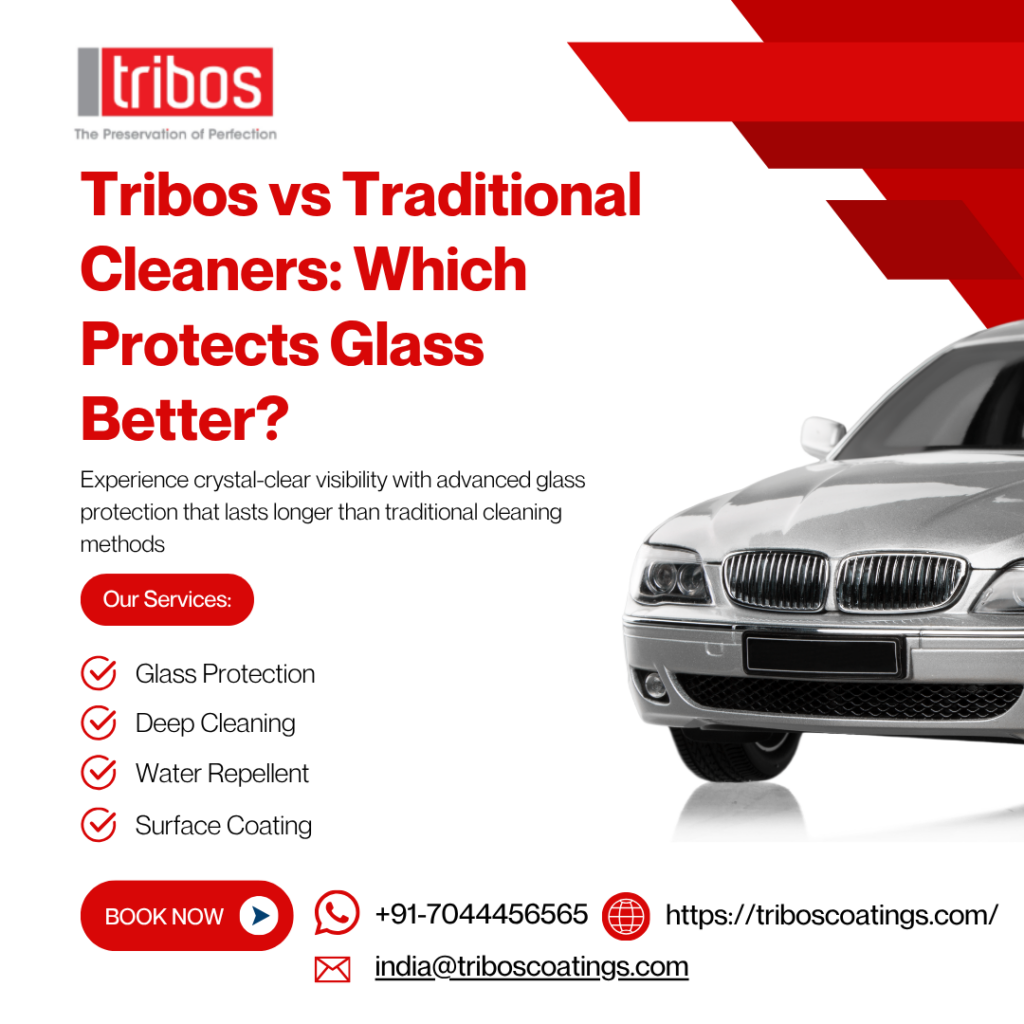 tribos
The Preservation of Perfection

Tribos vs Traditional Cleaners: Which Protects Glass Better?

Experience crystal-clear visibility with advanced glass protection that lasts longer than traditional cleaning methods

Our Services:

Glass Protection
Deep Cleaning
Water Repellent
Surface Coating

BOOK NOW

+91-7044456565

https://triboscoatings.com/

india@triboscoatings.com